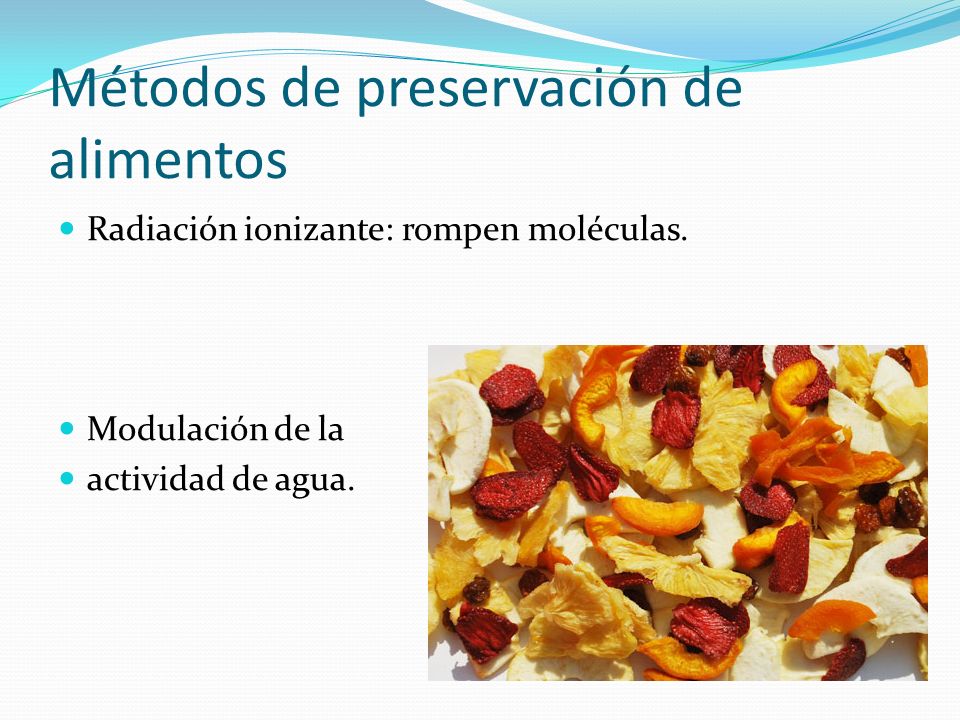 Métodos de preservación de alimentos

Radiación ionizante: rompen moléculas.

Modulación de la

actividad de agua.